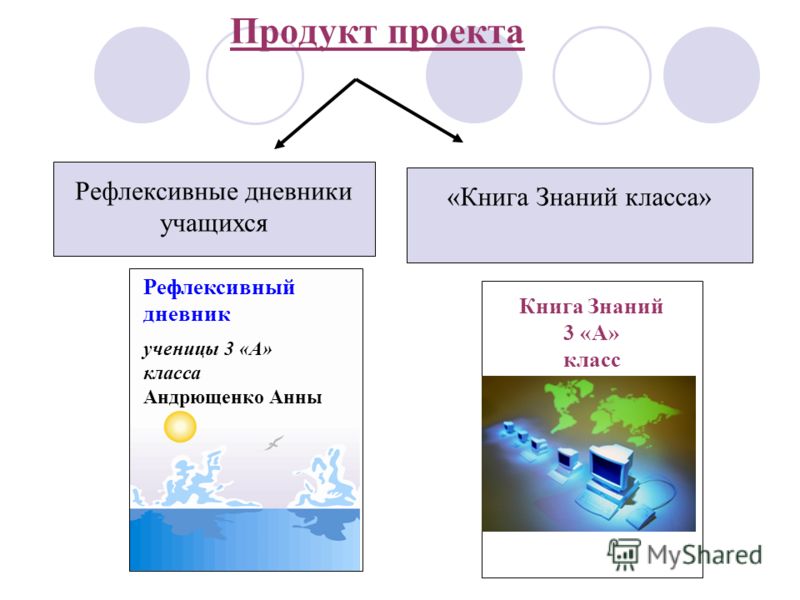 Продукт проекта

Рефлексивные дневники учащихся

«Книга Знаний класса»

Рефлексивный дневник

ученицы 3 «А» класса
Андрющенко Анны

Книга Знаний
3 «А»
класс

MyShared